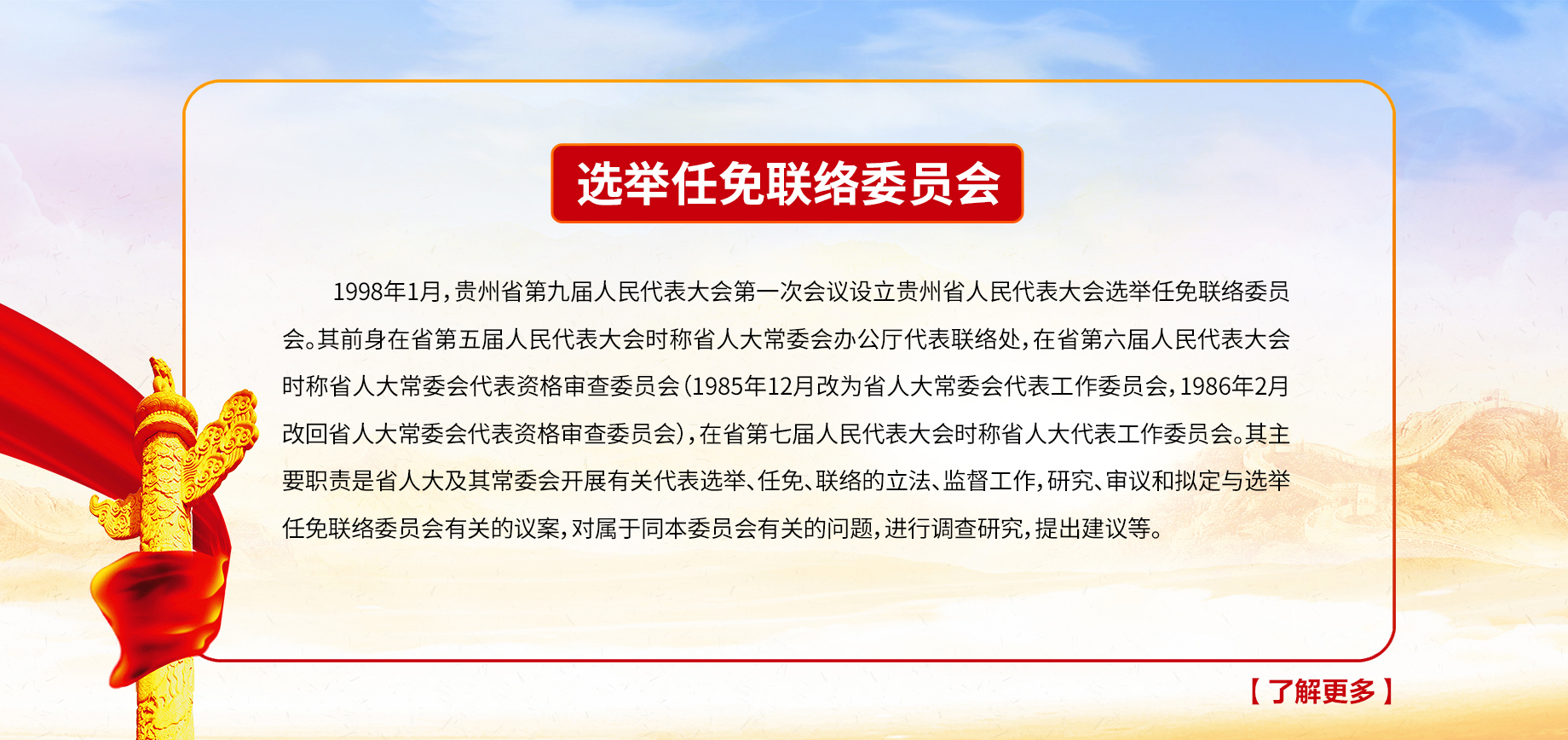 选举任免联络委员会

1998年1月，贵州省第九届人民代表大会第一次会议设立贵州省人民代表大会选举任免联络委员会。其前身在省第五届人民代表大会时称省人大常委会办公厅代表联络处，在省第六届人民代表大会时称省人大常委会代表资格审查委员会（1985年12月改为省人大常委会代表工作委员会，1986年2月改回省人大常委会代表资格审查委员会），在省第七届人民代表大会时称省人大代表工作委员会。其主要职责是省人大及其常委会开展有关代表选举、任免、联络的立法、监督工作，研究、审议和拟定与选举任免联络委员会有关的议案，对属于同本委员会有关的问题，进行调查研究，提出建议等。

【 了解更多 】